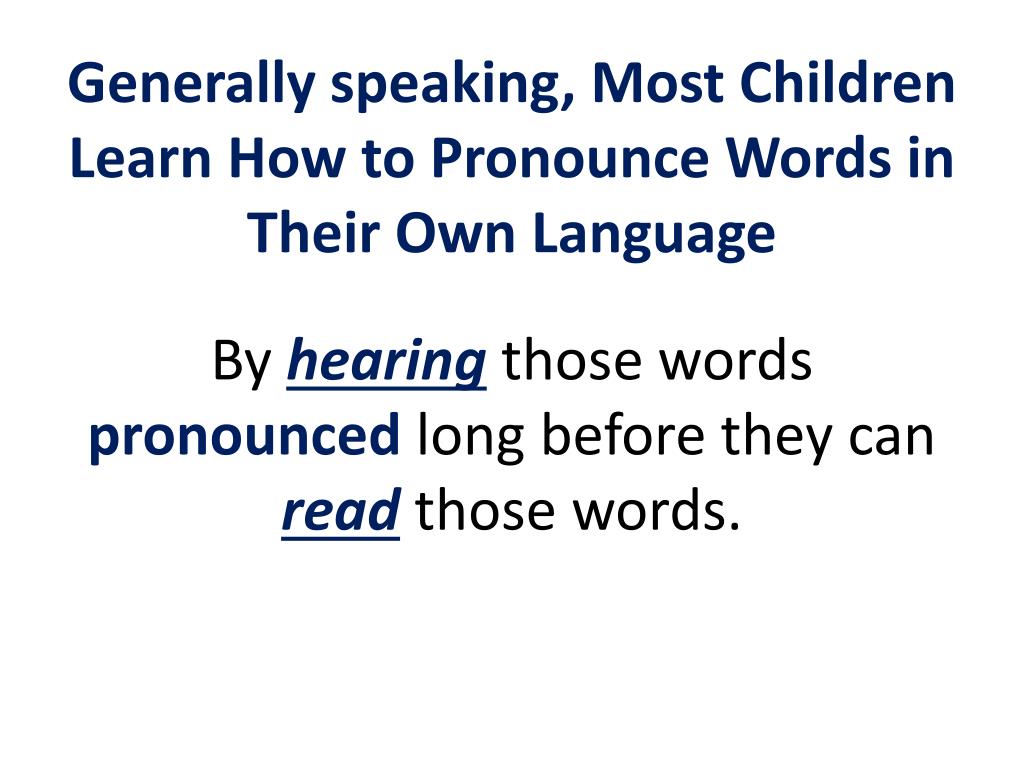 Generally speaking, Most Children Learn How to Pronounce Words in Their Own Language

By hearing those words pronounced long before they can read those words.